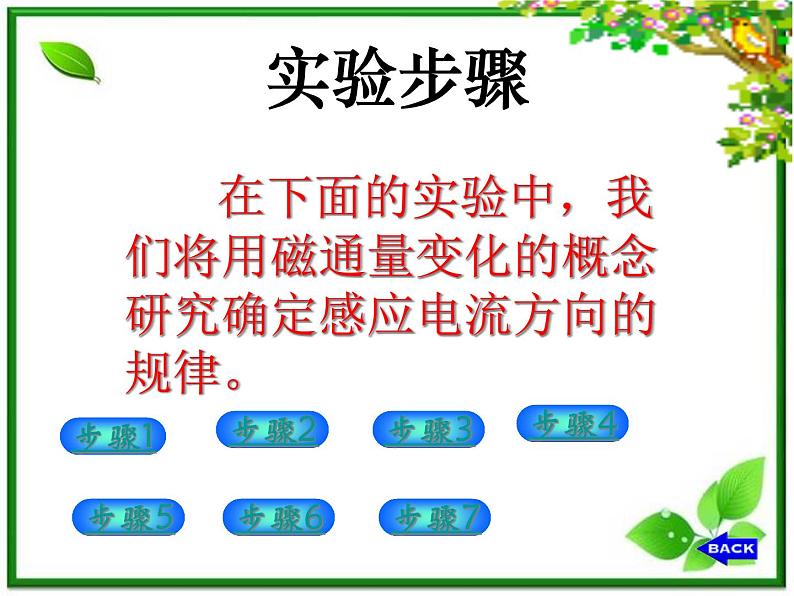 实验步骤

在下面的实验中，我们将用磁通量变化的概念研究确定感应电流方向的规律。

步骤1
步骤2
步骤3
步骤4
步骤5
步骤6
步骤7

BACK